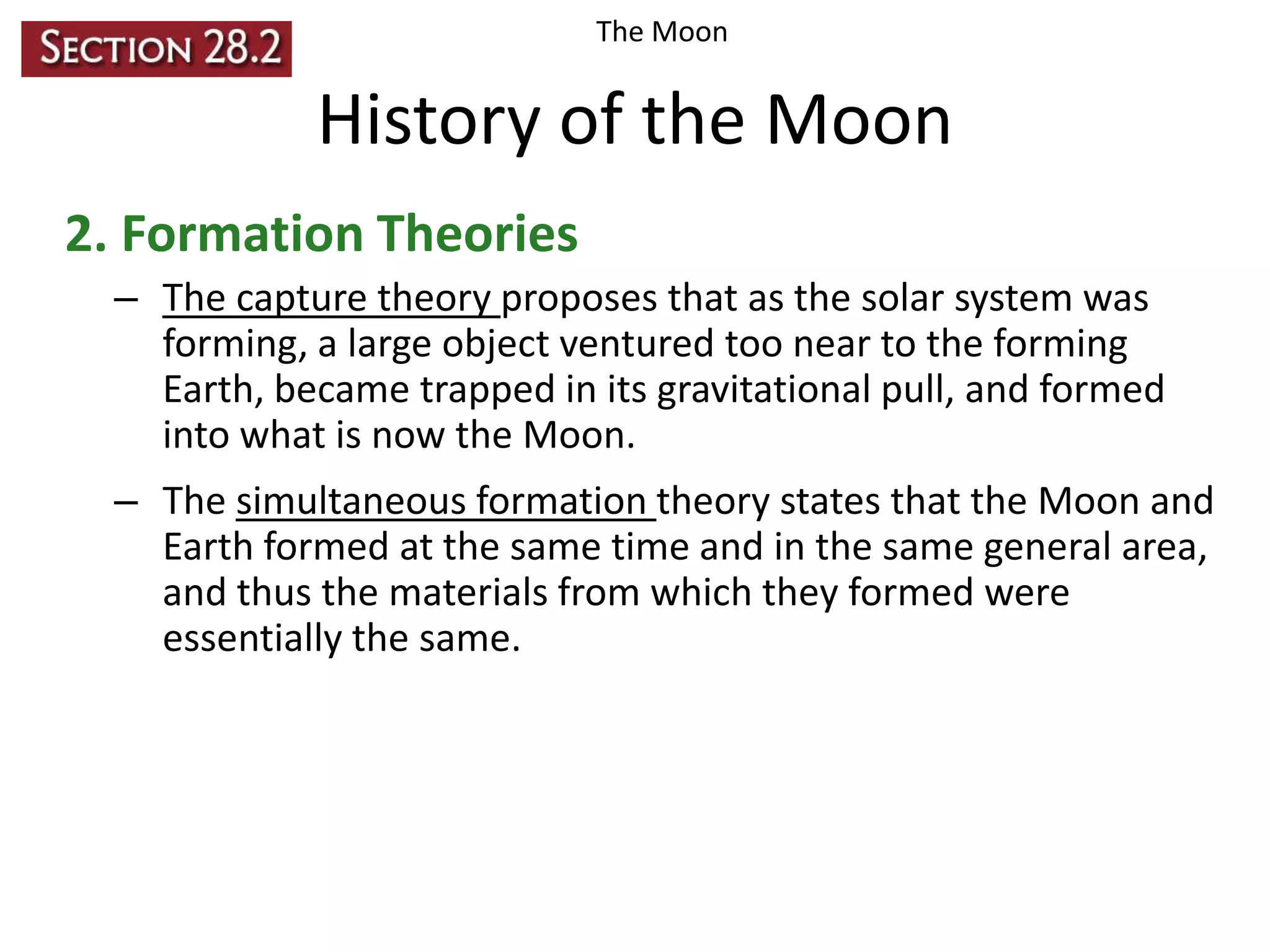 SECTION 28.2

The Moon

History of the Moon

2. Formation Theories

– The capture theory proposes that as the solar system was forming, a large object ventured too near to the forming Earth, became trapped in its gravitational pull, and formed into what is now the Moon.

– The simultaneous formation theory states that the Moon and Earth formed at the same time and in the same general area, and thus the materials from which they formed were essentially the same.